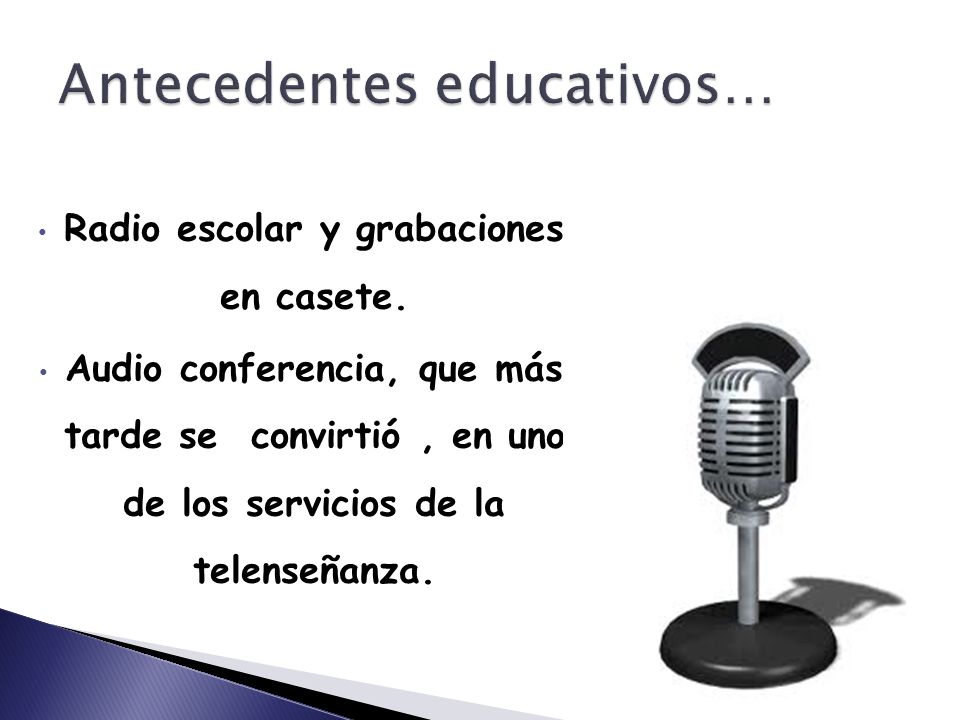 Antecedentes educativos…

• Radio escolar y grabaciones en casete.

• Audio conferencia, que más tarde se convirtió , en uno de los servicios de la telenseñanza.